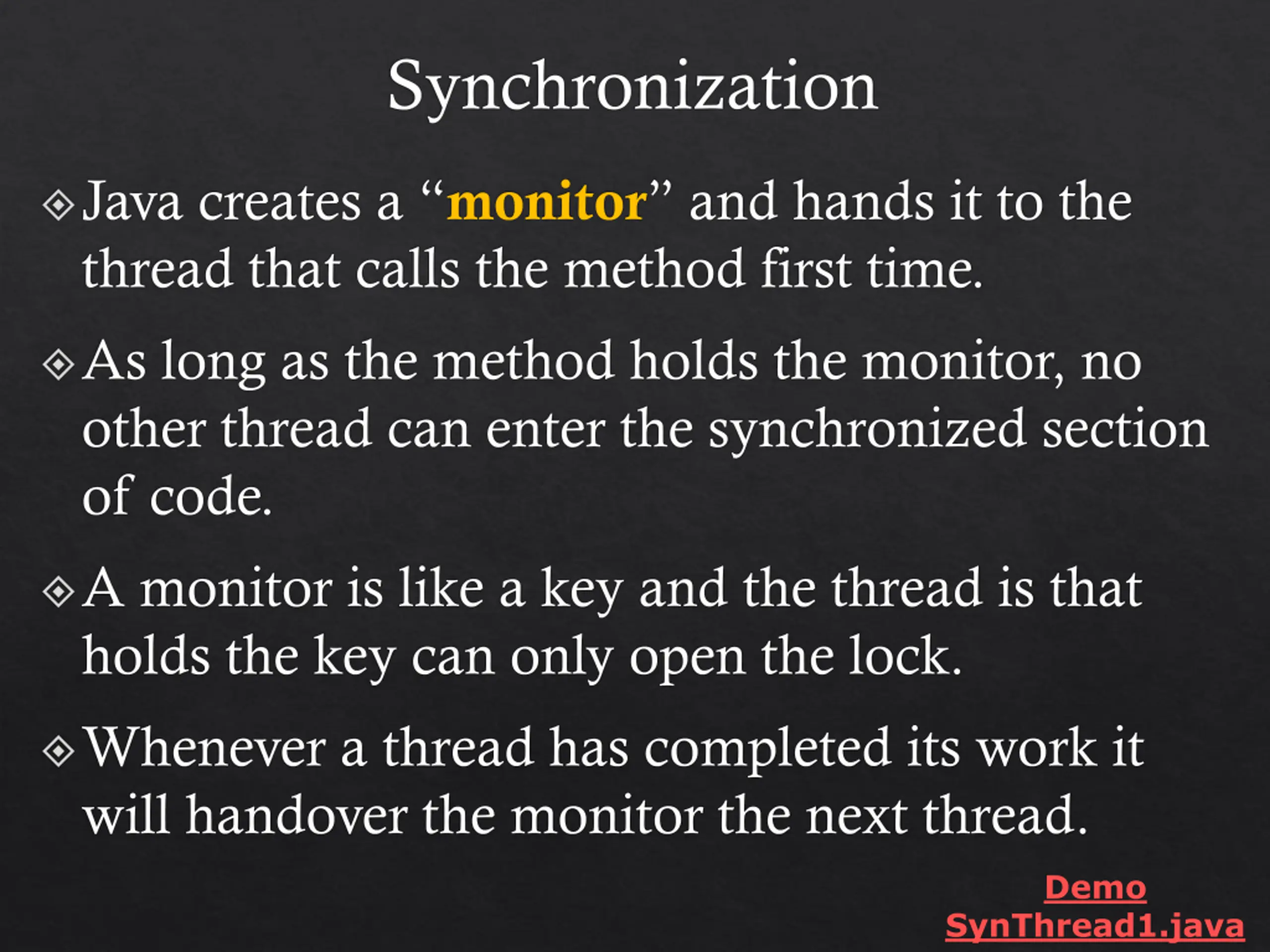 Synchronization

Java creates a “monitor” and hands it to the thread that calls the method first time.

As long as the method holds the monitor, no other thread can enter the synchronized section of code.

A monitor is like a key and the thread is that holds the key can only open the lock.

Whenever a thread has completed its work it will handover the monitor the next thread.

Demo
SynThread1.java